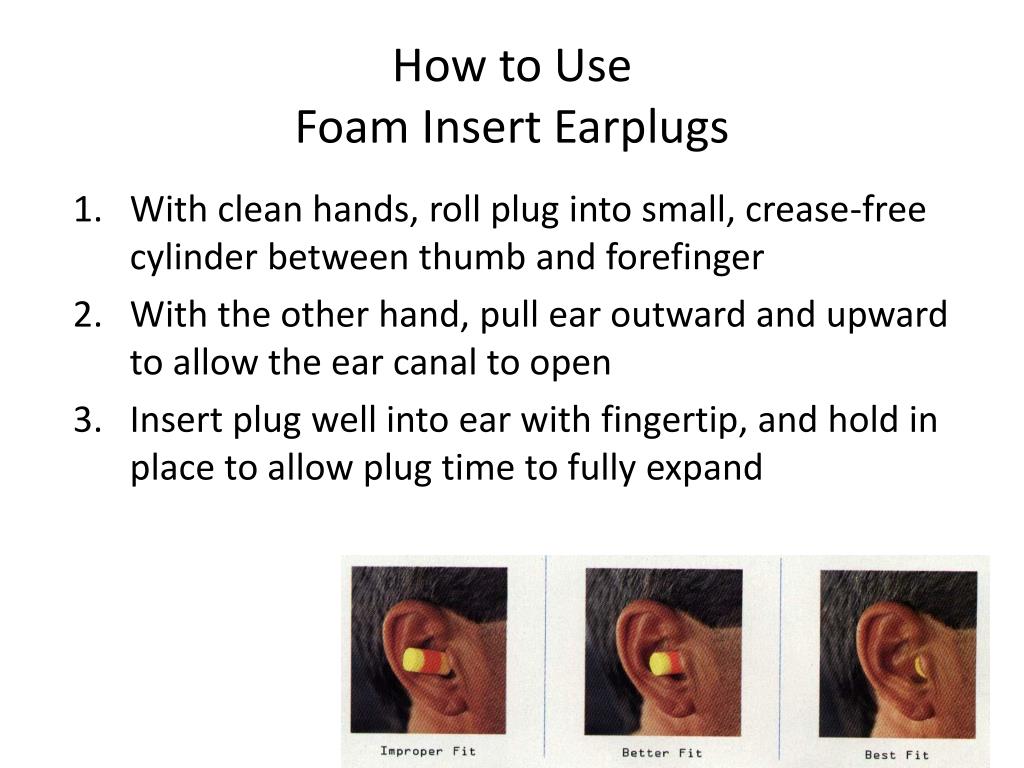 How to Use
Foam Insert Earplugs

1. With clean hands, roll plug into small, crease-free cylinder between thumb and forefinger
2. With the other hand, pull ear outward and upward to allow the ear canal to open
3. Insert plug well into ear with fingertip, and hold in place to allow plug time to fully expand

Improper Fit

Better Fit

Best Fit